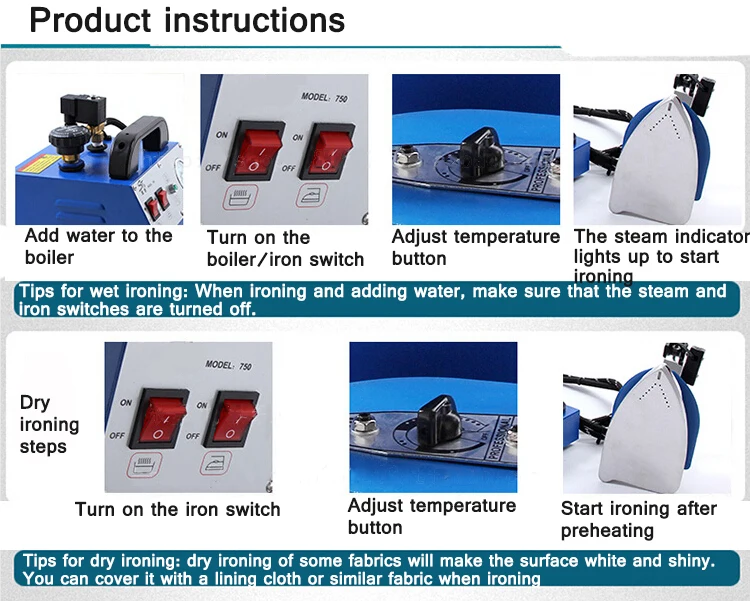 Product instructions

MODEL: 750

ON
OFF
ON
OFF

PROFESSIONAL

Add water to the boiler

Turn on the boiler/iron switch

Adjust temperature button

The steam indicator lights up to start ironing

Tips for wet ironing: When ironing and adding water, make sure that the steam and iron switches are turned off.

Dry ironing steps

MODEL: 750

ON
OFF
ON
OFF

PROFESSIONAL

Turn on the iron switch

Adjust temperature button

Start ironing after preheating

Tips for dry ironing: dry ironing of some fabrics will make the surface white and shiny. You can cover it with a lining cloth or similar fabric when ironing